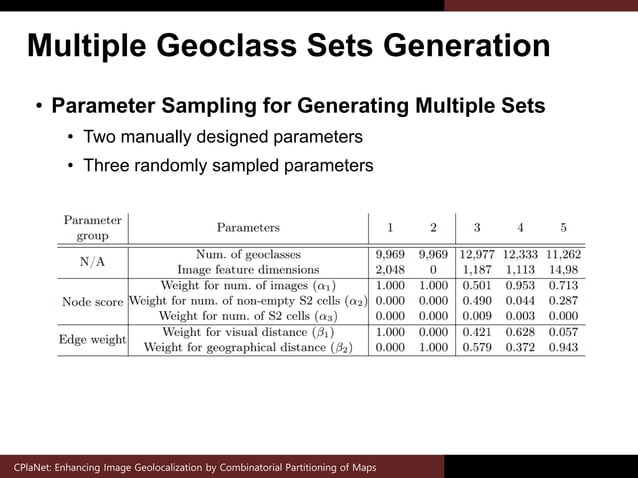 Multiple Geoclass Sets Generation

• Parameter Sampling for Generating Multiple Sets
  • Two manually designed parameters
  • Three randomly sampled parameters

| Parameter group | Parameters | 1 | 2 | 3 | 4 | 5 |
|---|---|---|---|---|---|---|
| N/A | Num. of geoclasses | 9,969 | 9,969 | 12,977 | 12,333 | 11,262 |
| | Image feature dimensions | 2,048 | 0 | 1,187 | 1,113 | 14,98 |
| Node score | Weight for num. of images ($\alpha_1$) | 1.000 | 1.000 | 0.501 | 0.953 | 0.713 |
| | Weight for num. of non-empty S2 cells ($\alpha_2$) | 0.000 | 0.000 | 0.490 | 0.044 | 0.287 |
| | Weight for num. of S2 cells ($\alpha_3$) | 0.000 | 0.000 | 0.009 | 0.003 | 0.000 |
| Edge weight | Weight for visual distance ($\beta_1$) | 1.000 | 0.000 | 0.421 | 0.628 | 0.057 |
| | Weight for geographical distance ($\beta_2$) | 0.000 | 1.000 | 0.579 | 0.372 | 0.943 |

CPlaNet: Enhancing Image Geolocalization by Combinatorial Partitioning of Maps